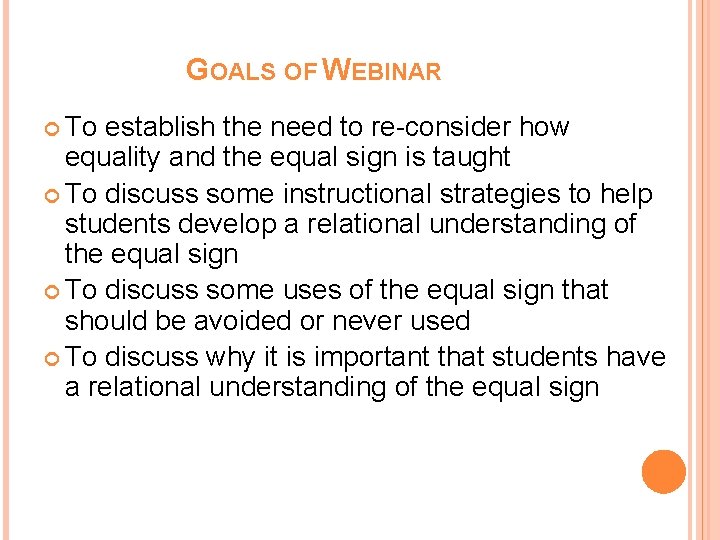 GOALS OF WEBINAR

To establish the need to re-consider how equality and the equal sign is taught

To discuss some instructional strategies to help students develop a relational understanding of the equal sign

To discuss some uses of the equal sign that should be avoided or never used

To discuss why it is important that students have a relational understanding of the equal sign